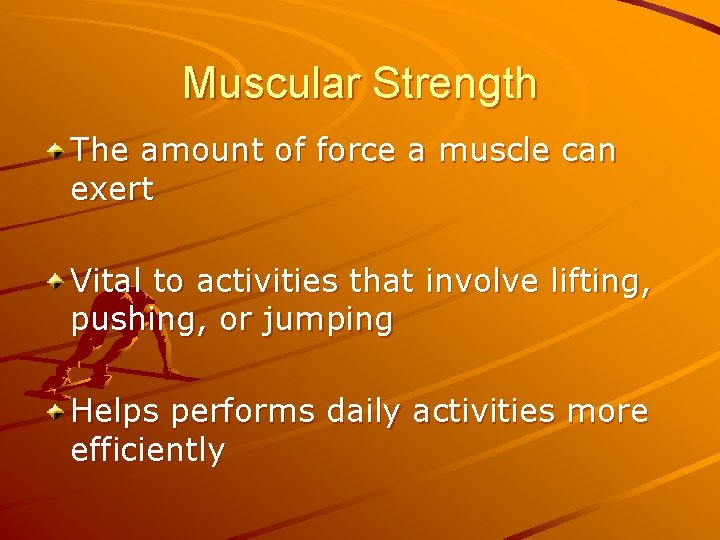 Muscular Strength

The amount of force a muscle can exert

Vital to activities that involve lifting, pushing, or jumping

Helps performs daily activities more efficiently